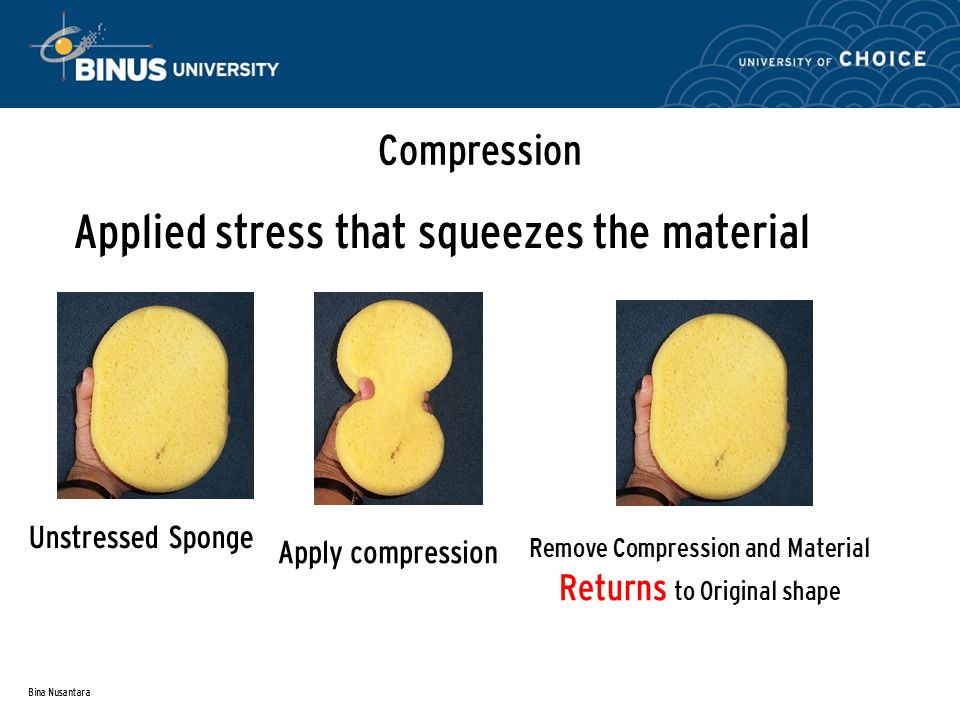 BINUS UNIVERSITY

UNIVERSITY OF CHOICE

Compression

Applied stress that squeezes the material

Unstressed Sponge

Apply compression

Remove Compression and Material Returns to Original shape

Bina Nusantara